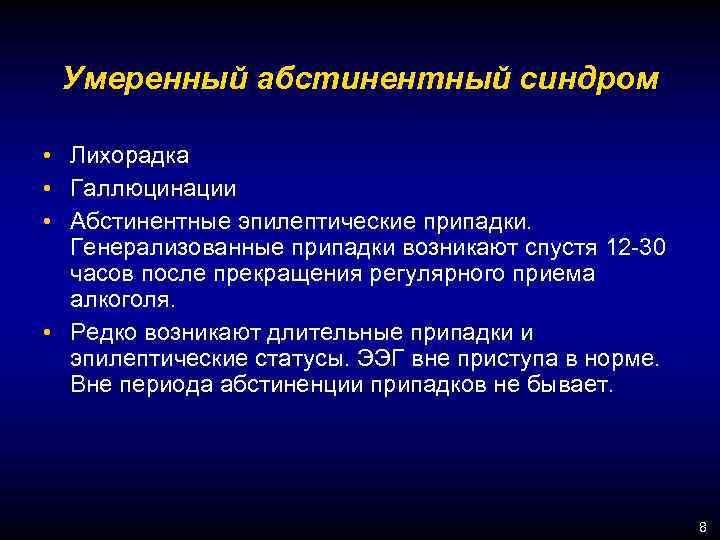 Умеренный абстинентный синдром

• Лихорадка
• Галлюцинации
• Абстинентные эпилептические припадки. Генерализованные припадки возникают спустя 12-30 часов после прекращения регулярного приема алкоголя.
• Редко возникают длительные припадки и эпилептические статусы. ЭЭГ вне приступа в норме. Вне периода абстиненции припадков не бывает.

8